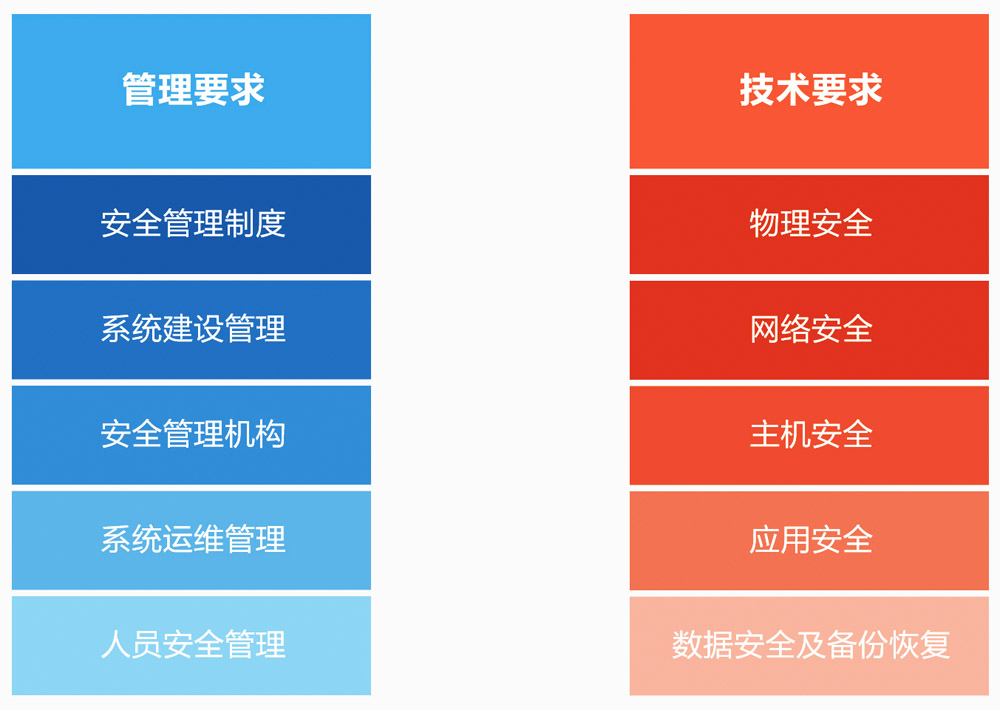 管理要求

安全管理制度

系统建设管理

安全管理机构

系统运维管理

人员安全管理

技术要求

物理安全

网络安全

主机安全

应用安全

数据安全及备份恢复